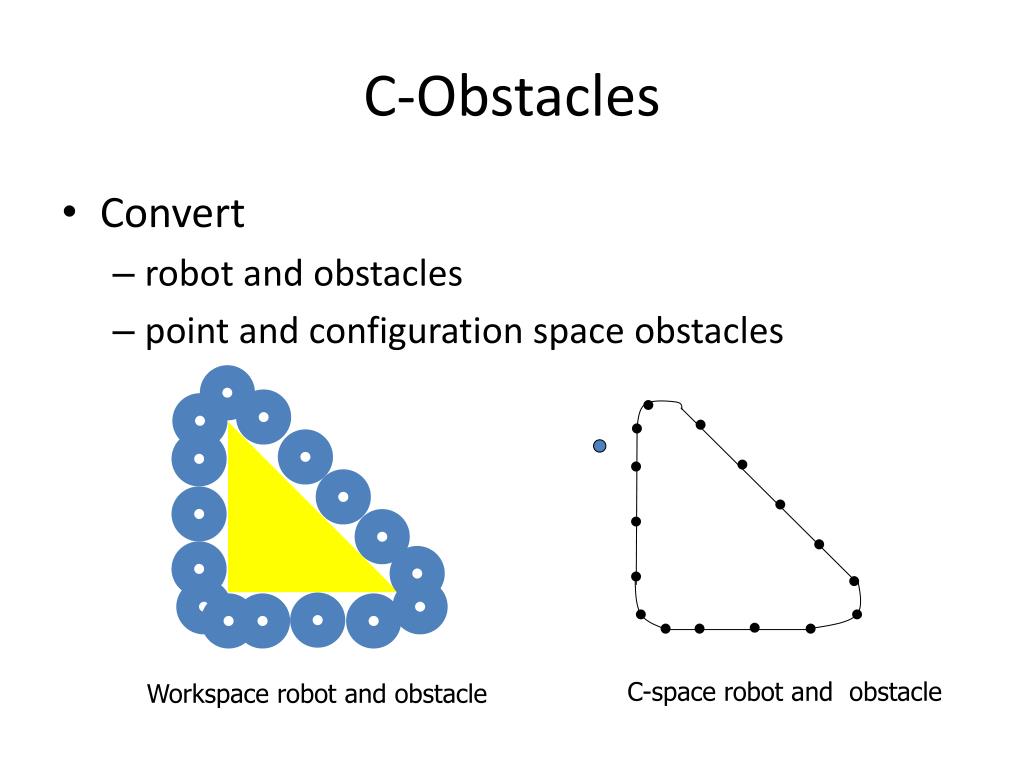 C-Obstacles

• Convert
– robot and obstacles
– point and configuration space obstacles

Workspace robot and obstacle

C-space robot and obstacle